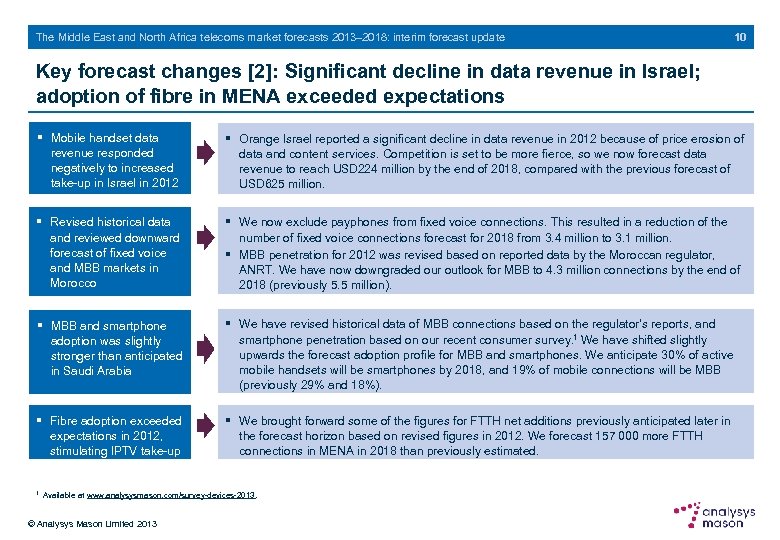 The Middle East and North Africa telecoms market forecasts 2013–2018: interim forecast update 10

Key forecast changes [2]: Significant decline in data revenue in Israel; adoption of fibre in MENA exceeded expectations

▪ Mobile handset data revenue responded negatively to increased take-up in Israel in 2012

▪ Orange Israel reported a significant decline in data revenue in 2012 because of price erosion of data and content services. Competition is set to be more fierce, so we now forecast data revenue to reach USD224 million by the end of 2018, compared with the previous forecast of USD625 million.

▪ Revised historical data and reviewed downward forecast of fixed voice and MBB markets in Morocco

▪ We now exclude payphones from fixed voice connections. This resulted in a reduction of the number of fixed voice connections forecast for 2018 from 3.4 million to 3.1 million.
▪ MBB penetration for 2012 was revised based on reported data by the Moroccan regulator, ANRT. We have now downgraded our outlook for MBB to 4.3 million connections by the end of 2018 (previously 5.5 million).

▪ MBB and smartphone adoption was slightly stronger than anticipated in Saudi Arabia

▪ We have revised historical data of MBB connections based on the regulator's reports, and smartphone penetration based on our recent consumer survey.$^1$ We have shifted slightly upwards the forecast adoption profile for MBB and smartphones. We anticipate 30% of active mobile handsets will be smartphones by 2018, and 19% of mobile connections will be MBB (previously 29% and 18%).

▪ Fibre adoption exceeded expectations in 2012, stimulating IPTV take-up

▪ We brought forward some of the figures for FTTH net additions previously anticipated later in the forecast horizon based on revised figures in 2012. We forecast 157 000 more FTTH connections in MENA in 2018 than previously estimated.

$^1$ Available at www.analysysmason.com/survey-devices-2013.

© Analysys Mason Limited 2013

analysys mason